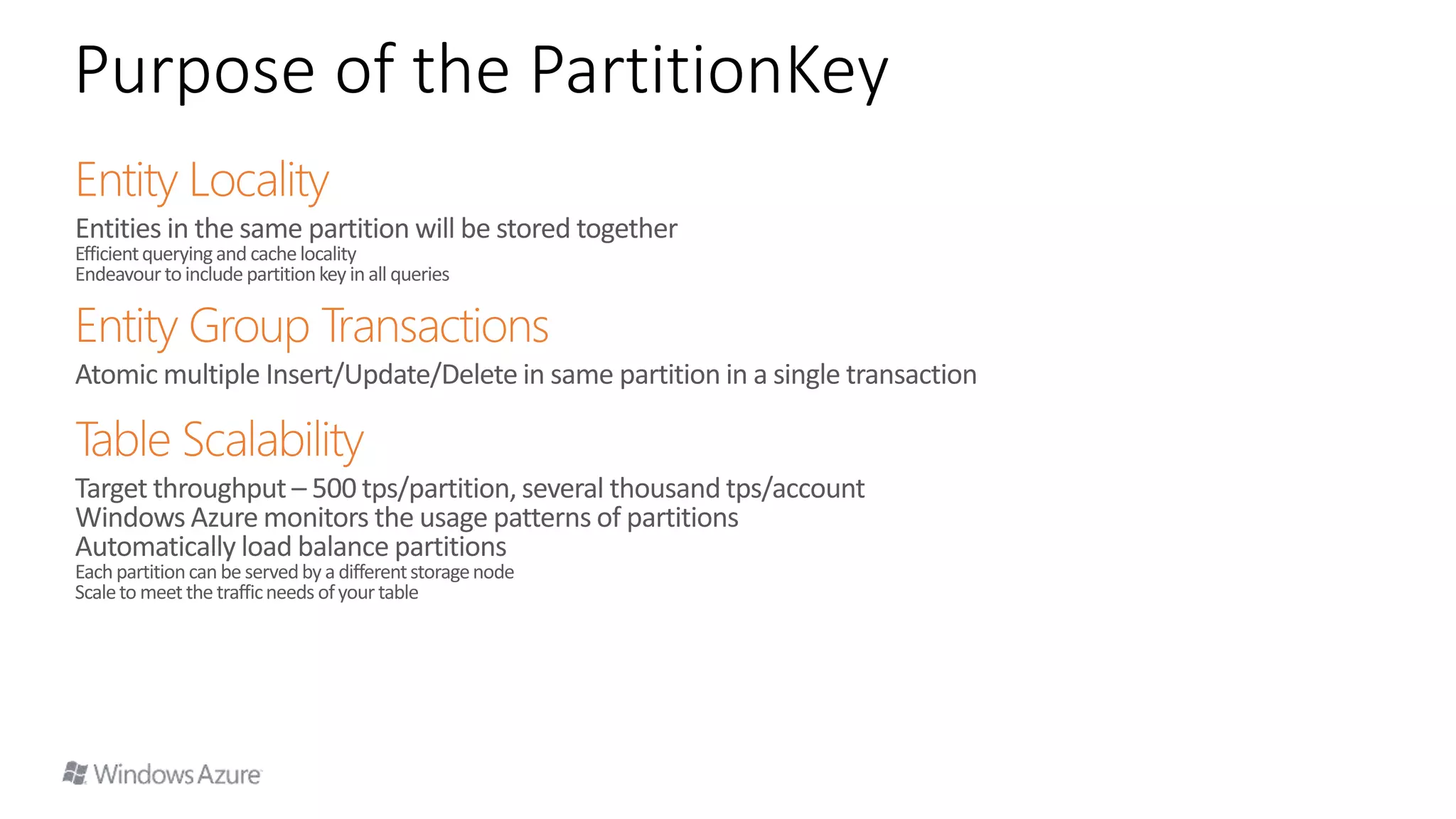 Purpose of the PartitionKey

Entity Locality

Entities in the same partition will be stored together
Efficient querying and cache locality
Endeavour to include partition key in all queries

Entity Group Transactions

Atomic multiple Insert/Update/Delete in same partition in a single transaction

Table Scalability

Target throughput – 500 tps/partition, several thousand tps/account
Windows Azure monitors the usage patterns of partitions
Automatically load balance partitions
Each partition can be served by a different storage node
Scale to meet the traffic needs of your table

Windows Azure